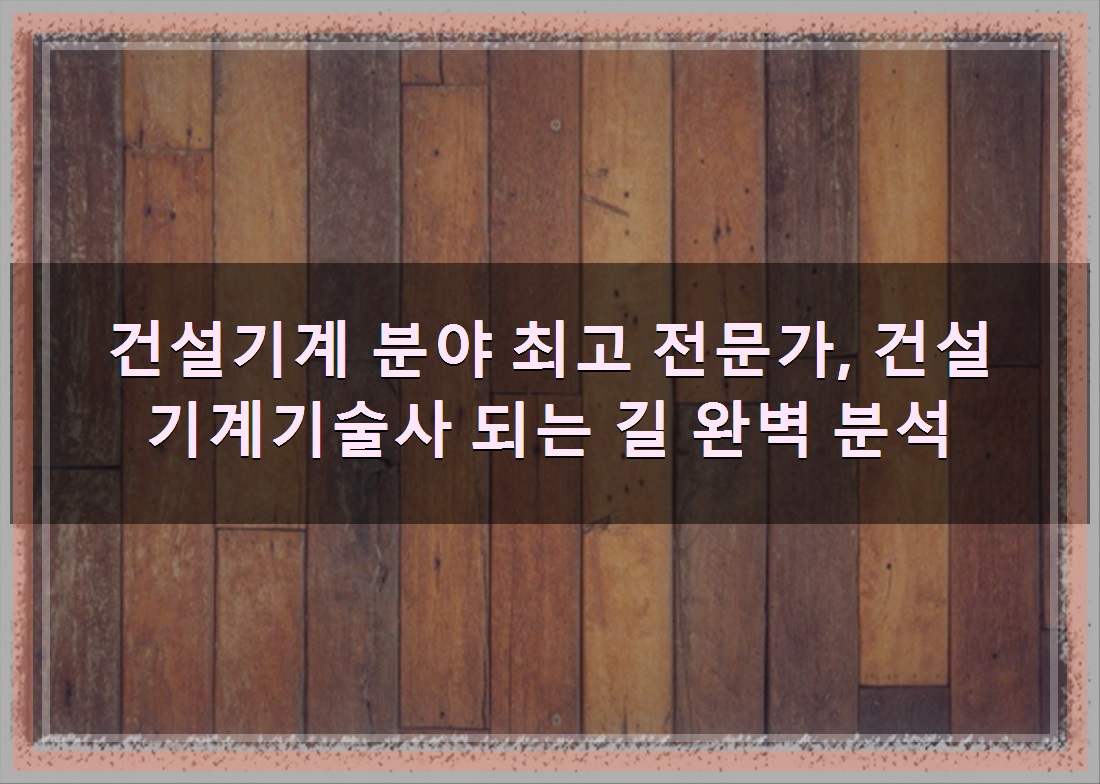 건설기계 분야 최고 전문가, 건설기계기술사 되는 길 완벽 분석